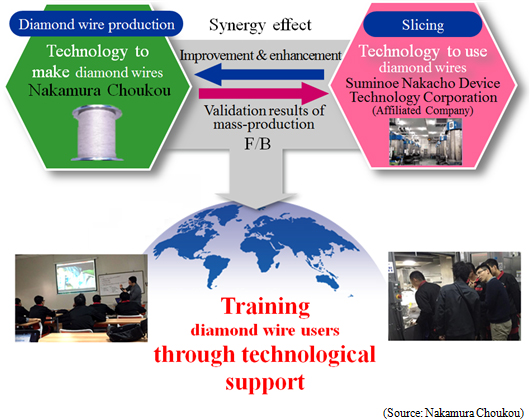 Diamond wire production

Technology to make diamond wires
Nakamura Choukou

Synergy effect

Improvement & enhancement

Validation results of mass-production
F/B

Slicing

Technology to use diamond wires
Suminoe Nakacho Device Technology Corporation
(Affiliated Company)

Training
diamond wire users
through technological support

(Source: Nakamura Choukou)